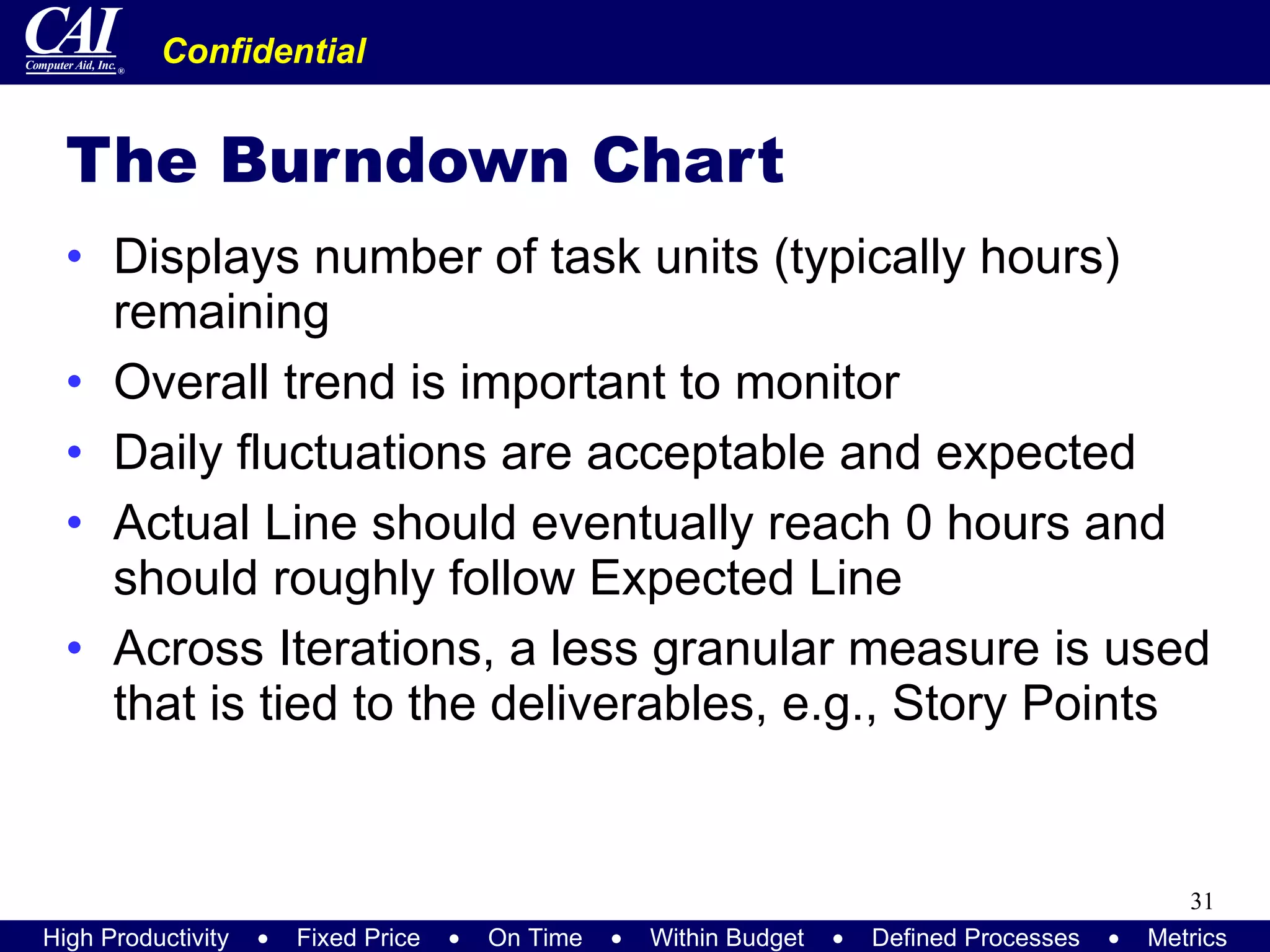 CAI
Computer Aid, Inc.®

Confidential

The Burndown Chart

• Displays number of task units (typically hours) remaining
• Overall trend is important to monitor
• Daily fluctuations are acceptable and expected
• Actual Line should eventually reach 0 hours and should roughly follow Expected Line
• Across Iterations, a less granular measure is used that is tied to the deliverables, e.g., Story Points

31

High Productivity • Fixed Price • On Time • Within Budget • Defined Processes • Metrics